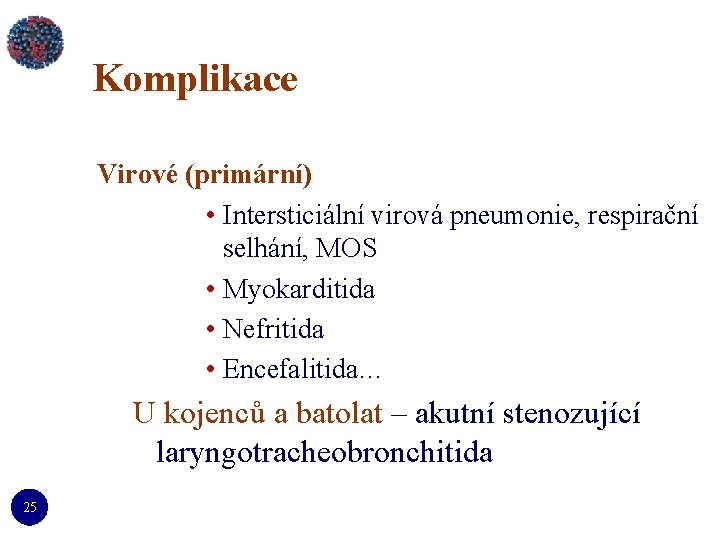 Komplikace

Virové (primární)

• Intersticiální virová pneumonie, respirační selhání, MOS
• Myokarditida
• Nefritida
• Encefalitida…

U kojenců a batolat – akutní stenozující laryngotracheobronchitida

25